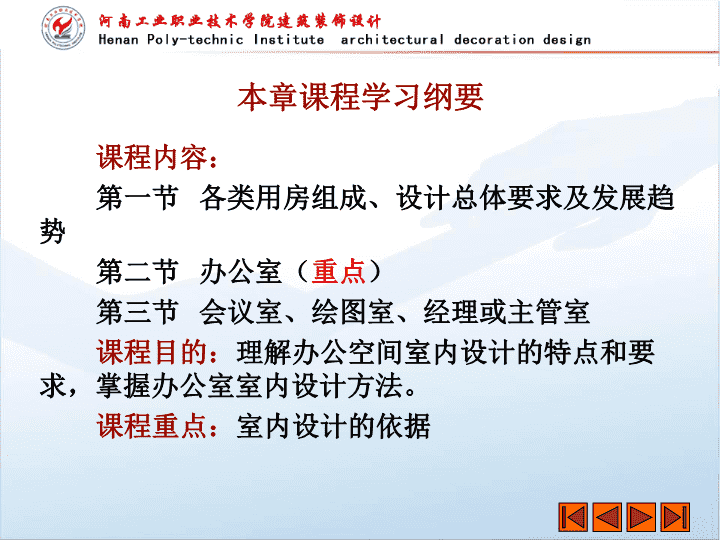 河南工业职业技术学院建筑装饰设计
Henan Poly-technic Institute architectural decoration design

本章课程学习纲要

课程内容：

第一节 各类用房组成、设计总体要求及发展趋势

第二节 办公室（重点）

第三节 会议室、绘图室、经理或主管室

课程目的：理解办公空间室内设计的特点和要求，掌握办公室室内设计方法。

课程重点：室内设计的依据